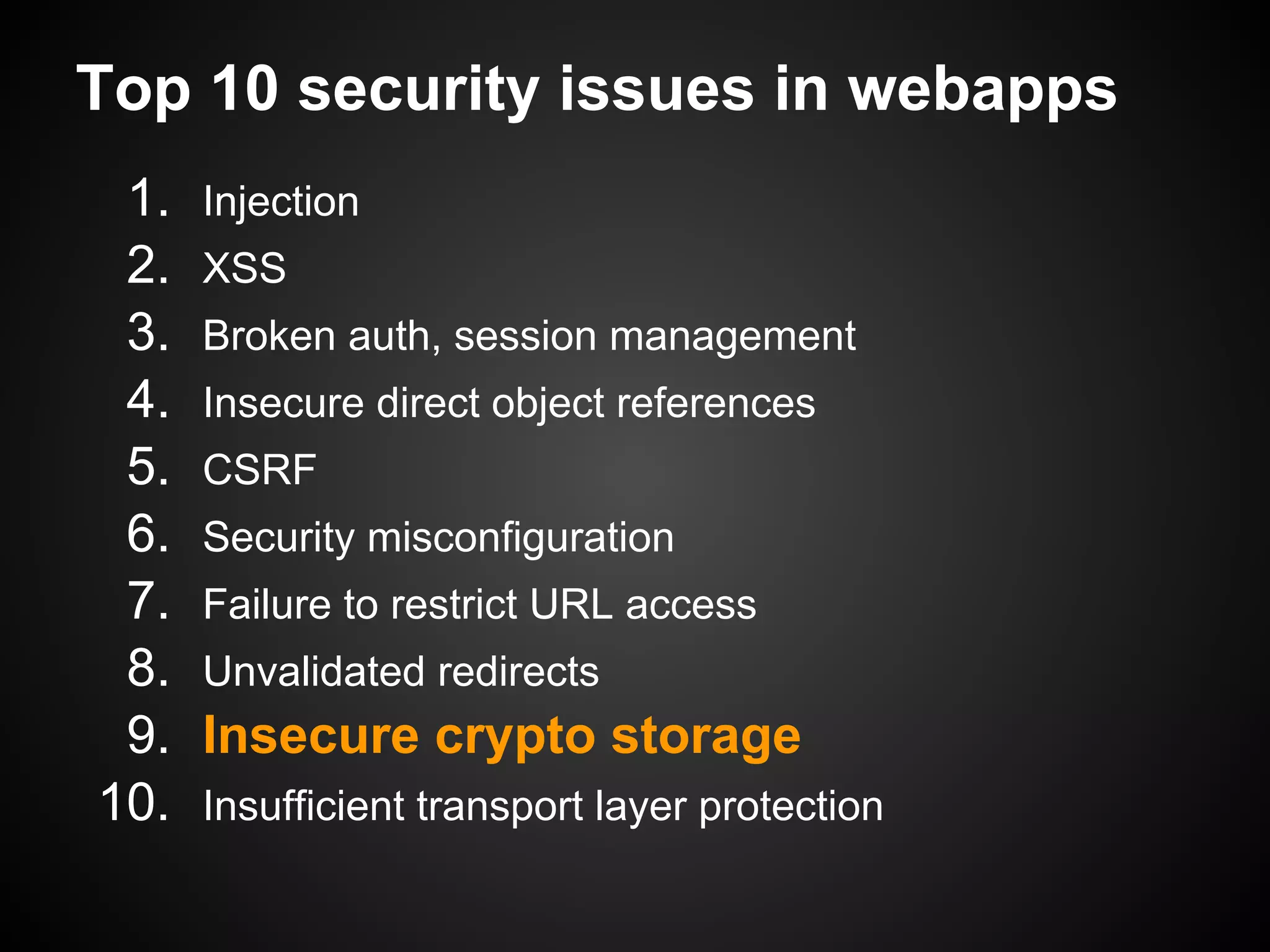 Top 10 security issues in webapps

1. Injection
2. XSS
3. Broken auth, session management
4. Insecure direct object references
5. CSRF
6. Security misconfiguration
7. Failure to restrict URL access
8. Unvalidated redirects
9. Insecure crypto storage
10. Insufficient transport layer protection